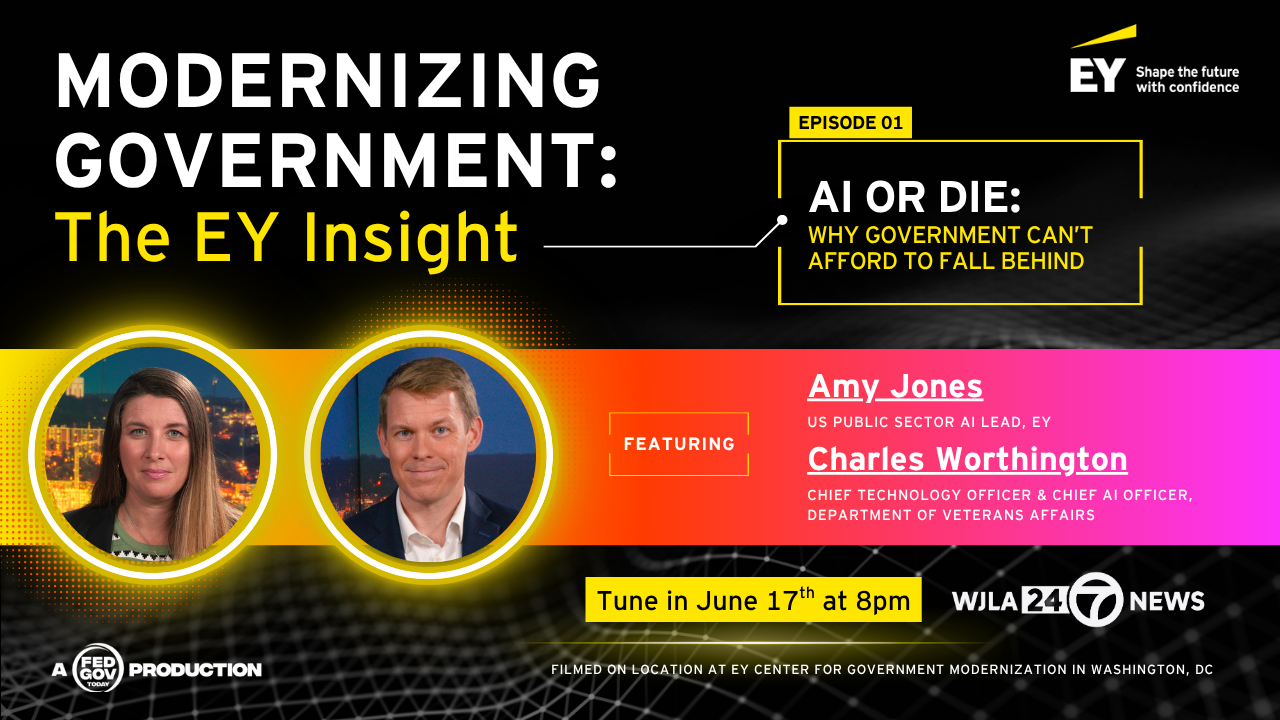 MODERNIZING GOVERNMENT: The EY Insight

EY Shape the future with confidence

EPISODE 01

AI OR DIE:
WHY GOVERNMENT CAN'T AFFORD TO FALL BEHIND

FEATURING

Amy Jones
US PUBLIC SECTOR AI LEAD, EY

Charles Worthington
CHIEF TECHNOLOGY OFFICER & CHIEF AI OFFICER, DEPARTMENT OF VETERANS AFFAIRS

Tune in June 17$^{th}$ at 8pm

WJLA 24 7 NEWS

A FED GOV TODAY PRODUCTION

FILMED ON LOCATION AT EY CENTER FOR GOVERNMENT MODERNIZATION IN WASHINGTON, DC